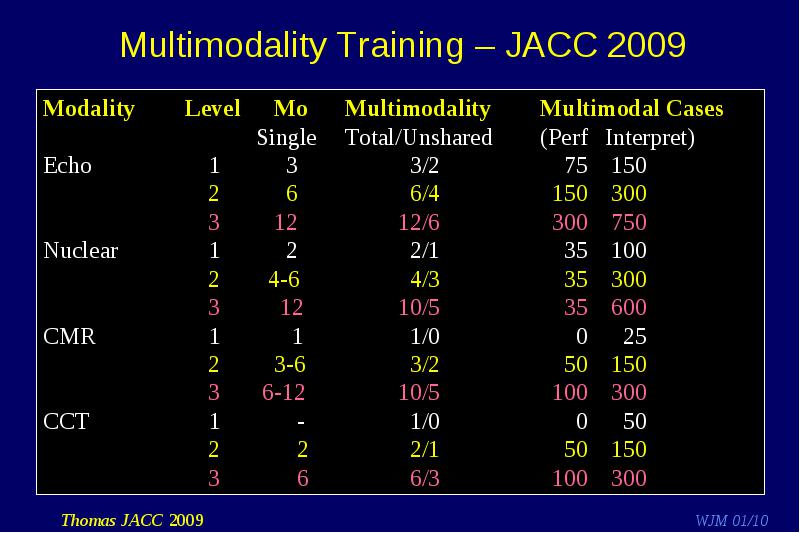 Multimodality Training – JACC 2009

| Modality | Level | Mo Single | Multimodality Total/Unshared | Multimodal Cases (Perf | Interpret) |
|---|---|---|---|---|---|
| Echo | 1 | 3 | 3/2 | 75 | 150 |
| | 2 | 6 | 6/4 | 150 | 300 |
| | 3 | 12 | 12/6 | 300 | 750 |
| Nuclear | 1 | 2 | 2/1 | 35 | 100 |
| | 2 | 4-6 | 4/3 | 35 | 300 |
| | 3 | 12 | 10/5 | 35 | 600 |
| CMR | 1 | 1 | 1/0 | 0 | 25 |
| | 2 | 3-6 | 3/2 | 50 | 150 |
| | 3 | 6-12 | 10/5 | 100 | 300 |
| CCT | 1 | - | 1/0 | 0 | 50 |
| | 2 | 2 | 2/1 | 50 | 150 |
| | 3 | 6 | 6/3 | 100 | 300 |

Thomas JACC 2009

WJM 01/10